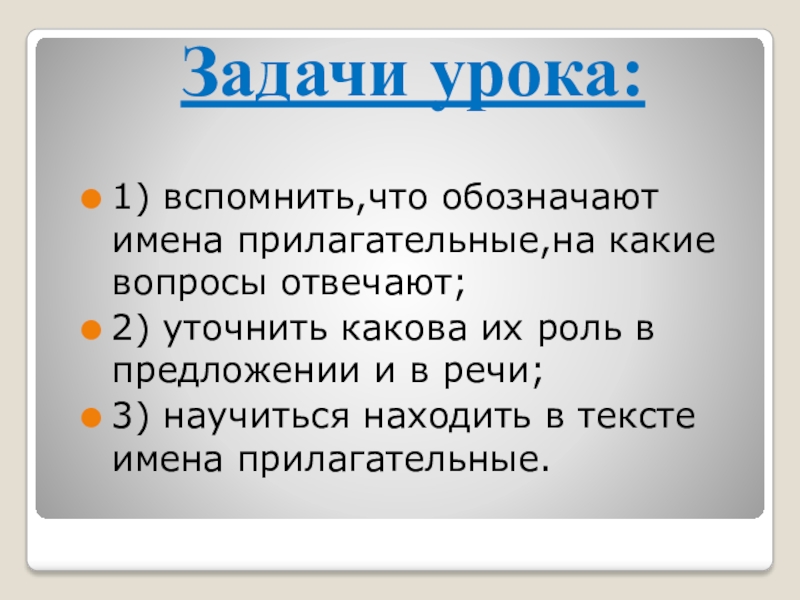 Задачи урока:

1) вспомнить,что обозначают имена прилагательные,на какие вопросы отвечают;

2) уточнить какова их роль в предложении и в речи;

3) научиться находить в тексте имена прилагательные.